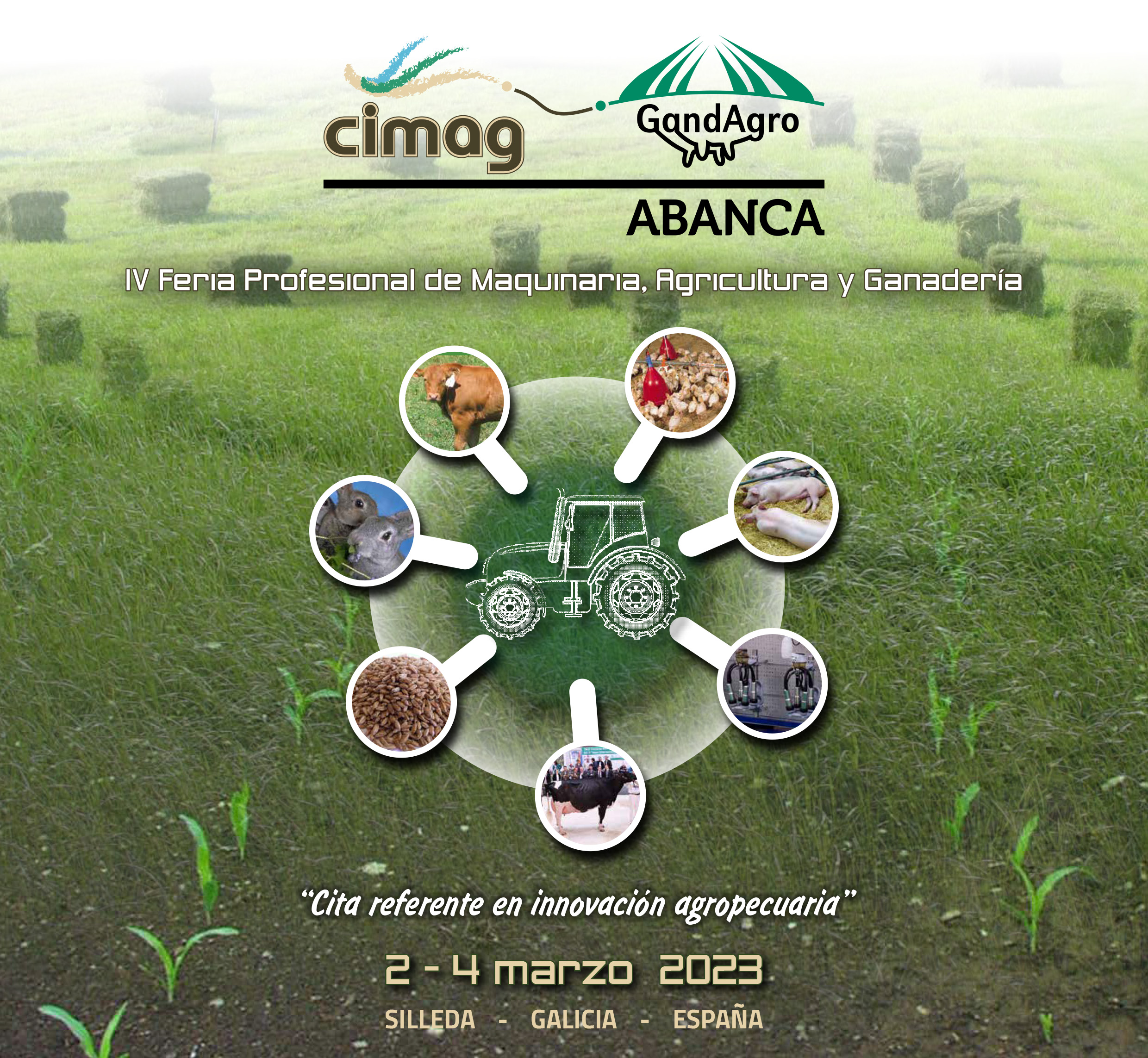 cimag

GandAgro

ABANCA

IV Feria Profesional de Maquinaria, Agricultura y Ganadería

"Cita referente en innovación agropecuaria"

2 - 4 marzo 2023

SILLEDA - GALICIA - ESPAÑA